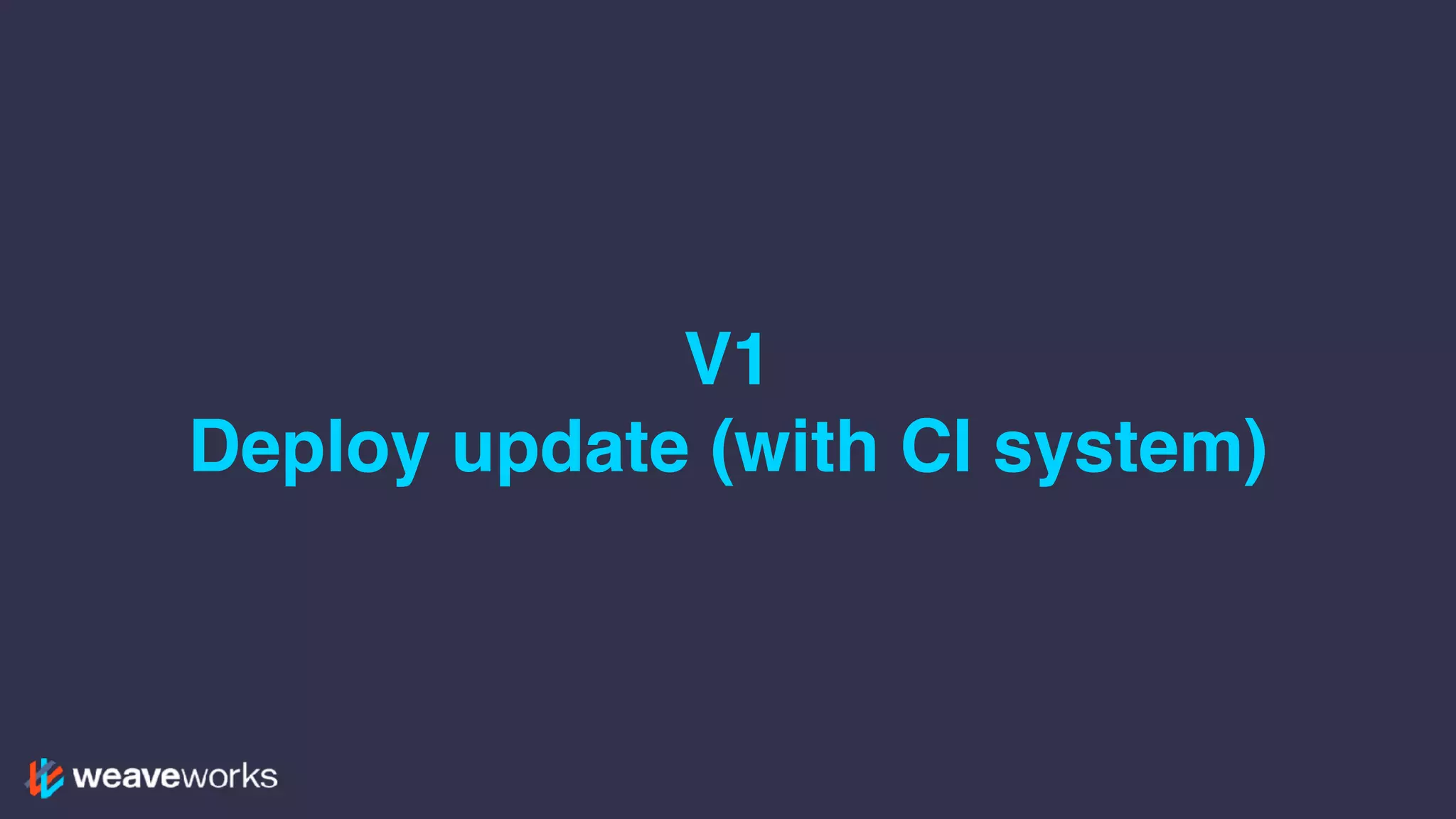 V1
Deploy update (with CI system)

weaveworks